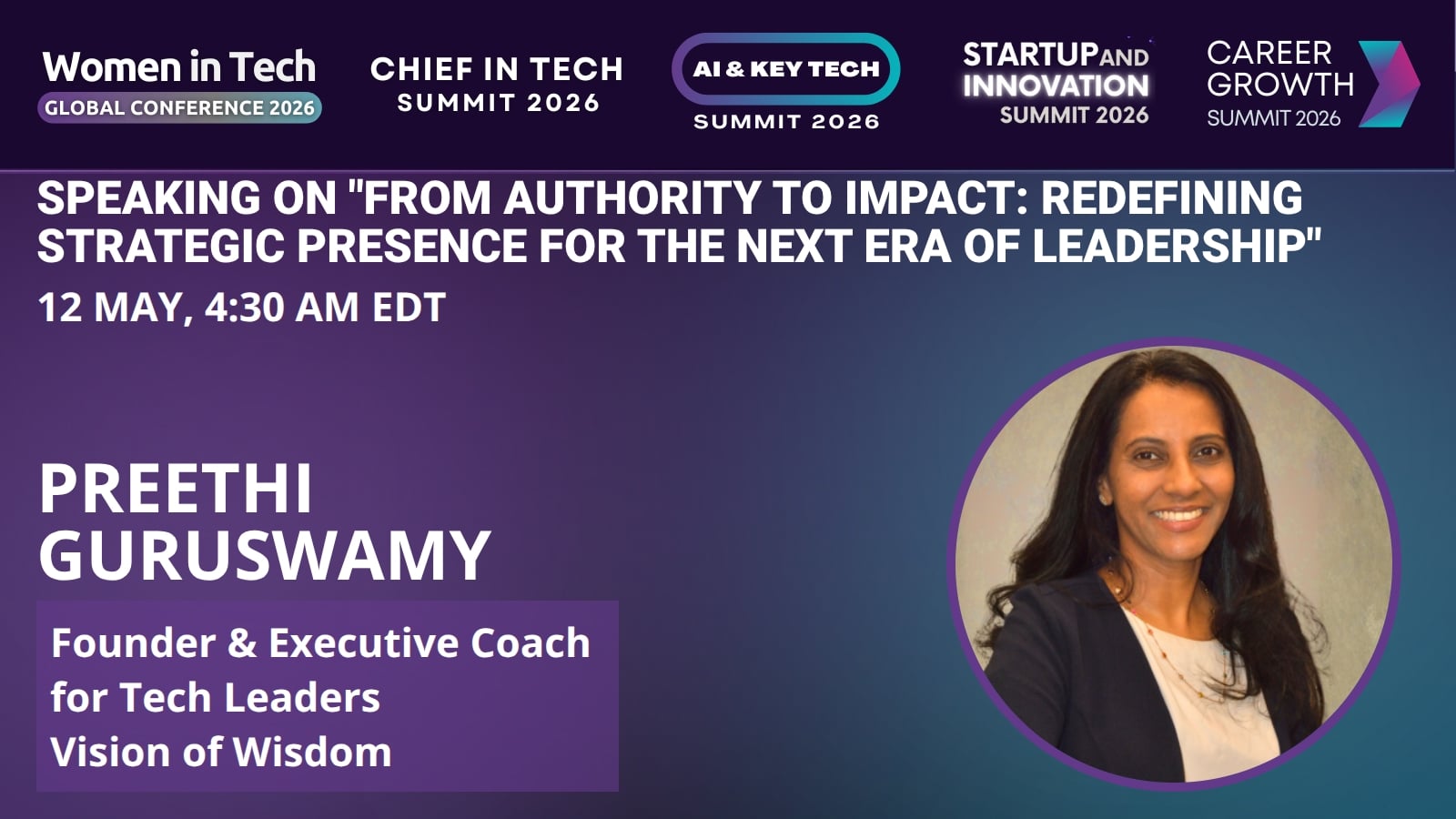 Women in Tech
GLOBAL CONFERENCE 2026

CHIEF IN TECH
SUMMIT 2026

AI & KEY TECH
SUMMIT 2026

STARTUP AND INNOVATION
SUMMIT 2026

CAREER GROWTH
SUMMIT 2026

SPEAKING ON "FROM AUTHORITY TO IMPACT: REDEFINING STRATEGIC PRESENCE FOR THE NEXT ERA OF LEADERSHIP"

12 MAY, 4:30 AM EDT

PREETHI GURUSWAMY

Founder & Executive Coach for Tech Leaders
Vision of Wisdom